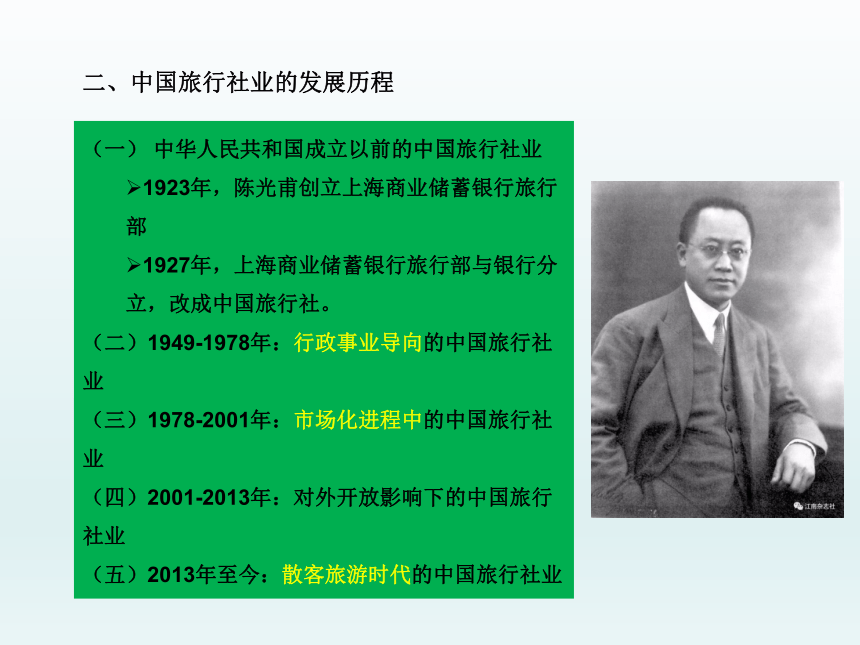 二、中国旅行社业的发展历程

（一） 中华人民共和国成立以前的中国旅行社业

➢1923年，陈光甫创立上海商业储蓄银行旅行部

➢1927年，上海商业储蓄银行旅行部与银行分立，改成中国旅行社。

（二）1949-1978年：行政事业导向的中国旅行社业

（三）1978-2001年：市场化进程中的中国旅行社业

（四）2001-2013年：对外开放影响下的中国旅行社业

（五）2013年至今：散客旅游时代的中国旅行社业

江南杂志社